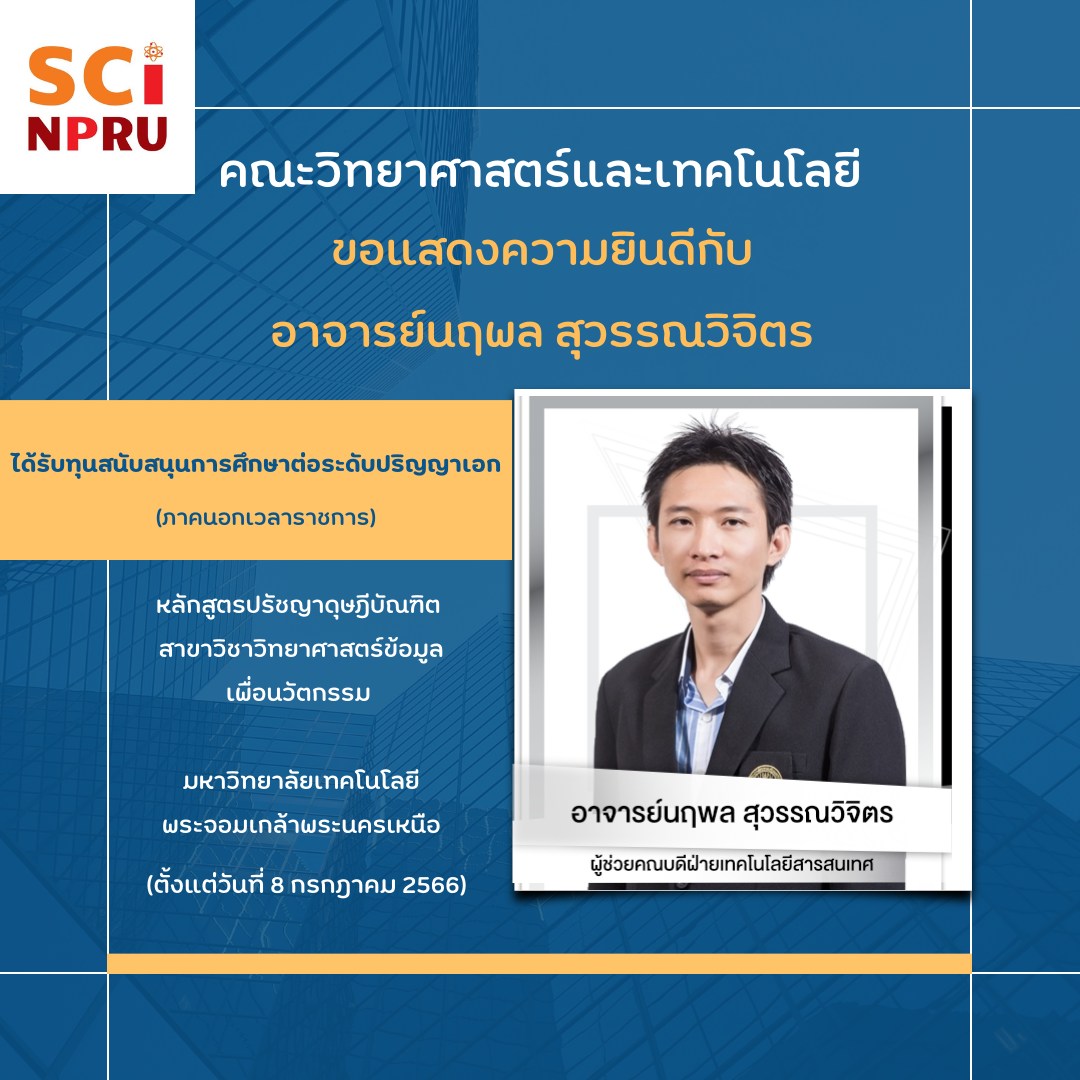 SCI
NPRU

คณะวิทยาศาสตร์และเทคโนโลยี
ขอแสดงความยินดีกับ
อาจารย์นฤพล สุวรรณวิจิตร

ได้รับทุนสนับสนุนการศึกษาต่อระดับปริญญาเอก
(ภาคนอกเวลาราชการ)

หลักสูตรปรัชญาดุษฎีบัณฑิต
สาขาวิชาวิทยาศาสตร์ข้อมูล
เพื่อนวัตกรรม

มหาวิทยาลัยเทคโนโลยี
พระจอมเกล้าพระนครเหนือ

(ตั้งแต่วันที่ 8 กรกฎาคม 2566)

อาจารย์นฤพล สุวรรณวิจิตร
ผู้ช่วยคณบดีฝ่ายเทคโนโลยีสารสนเทศ